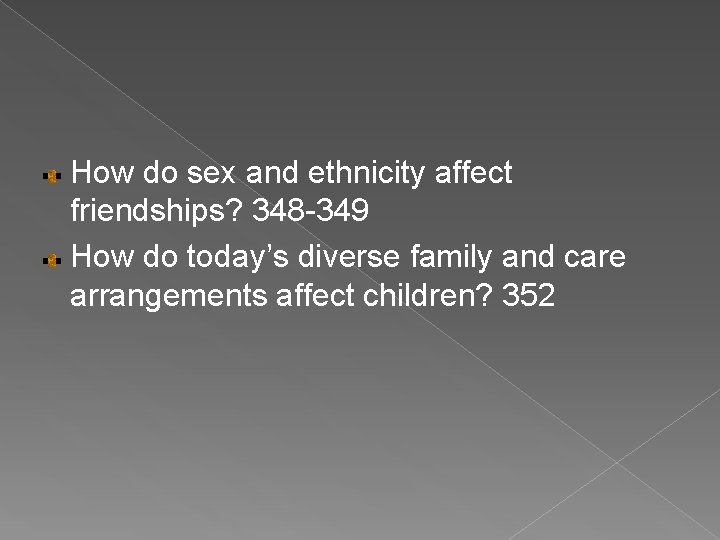 How do sex and ethnicity affect friendships? 348-349

How do today’s diverse family and care arrangements affect children? 352